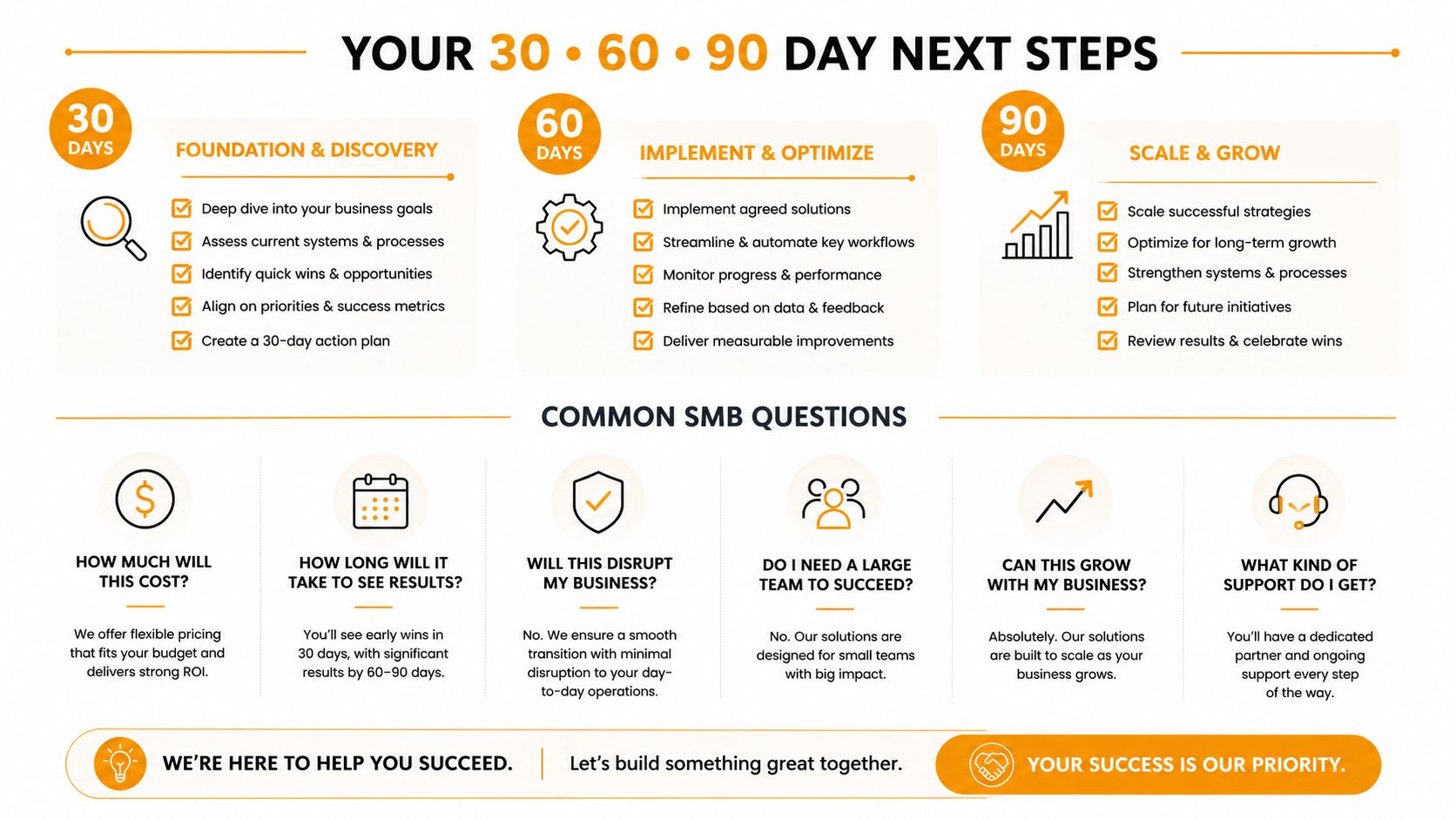 YOUR 30 • 60 • 90 DAY NEXT STEPS

30 DAYS

FOUNDATION & DISCOVERY

Deep dive into your business goals
Assess current systems & processes
Identify quick wins & opportunities
Align on priorities & success metrics
Create a 30-day action plan

60 DAYS

IMPLEMENT & OPTIMIZE

Implement agreed solutions
Streamline & automate key workflows
Monitor progress & performance
Refine based on data & feedback
Deliver measurable improvements

90 DAYS

SCALE & GROW

Scale successful strategies
Optimize for long-term growth
Strengthen systems & processes
Plan for future initiatives
Review results & celebrate wins

COMMON SMB QUESTIONS

HOW MUCH WILL THIS COST?

We offer flexible pricing that fits your budget and delivers strong ROI.

HOW LONG WILL IT TAKE TO SEE RESULTS?

You'll see early wins in 30 days, with significant results by 60–90 days.

WILL THIS DISRUPT MY BUSINESS?

No. We ensure a smooth transition with minimal disruption to your day-to-day operations.

DO I NEED A LARGE TEAM TO SUCCEED?

No. Our solutions are designed for small teams with big impact.

CAN THIS GROW WITH MY BUSINESS?

Absolutely. Our solutions are built to scale as your business grows.

WHAT KIND OF SUPPORT DO I GET?

You'll have a dedicated partner and ongoing support every step of the way.

WE'RE HERE TO HELP YOU SUCCEED.

Let's build something great together.

YOUR SUCCESS IS OUR PRIORITY.